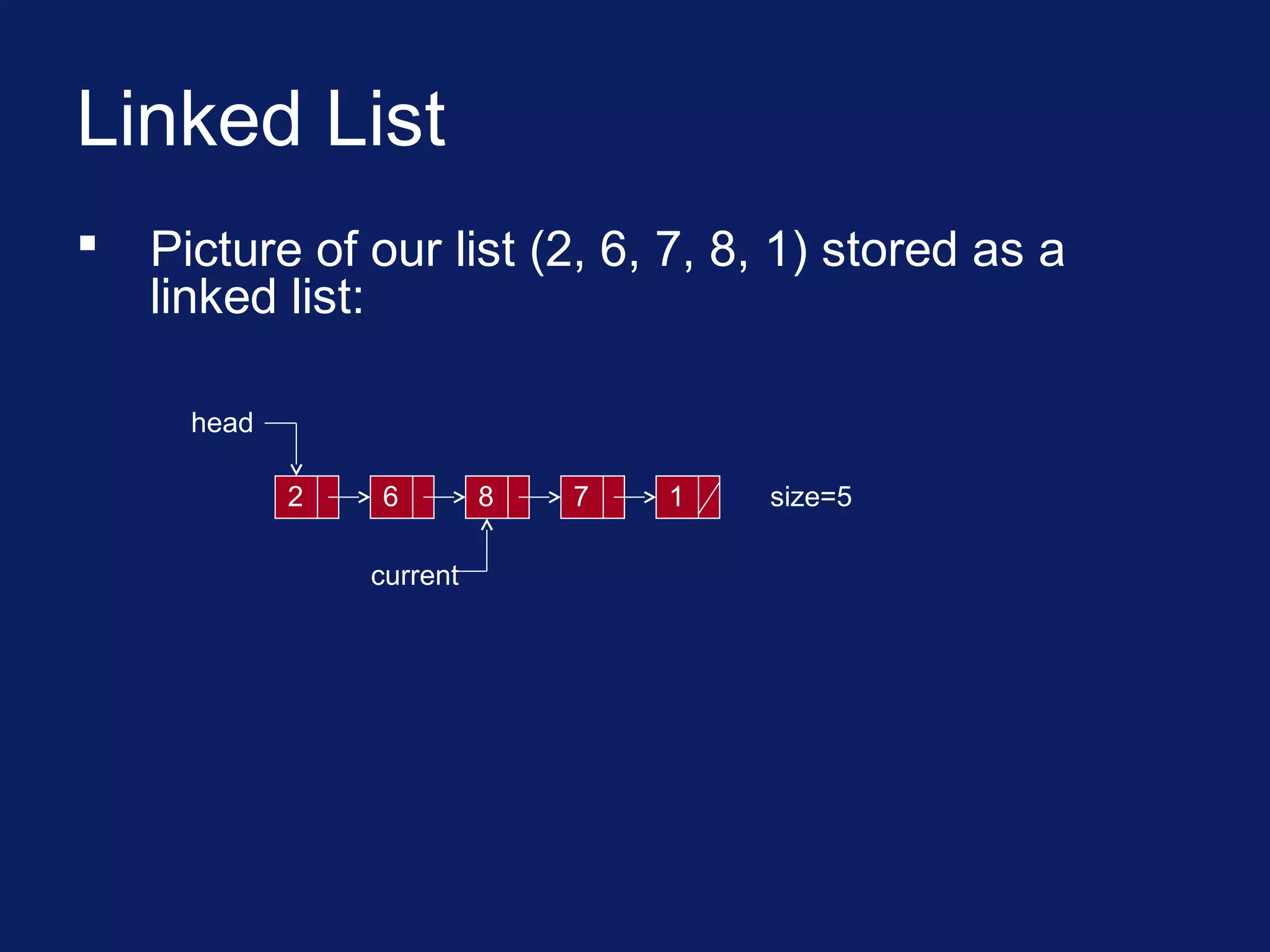 Linked List

▪ Picture of our list (2, 6, 7, 8, 1) stored as a linked list:

head

2 6 8 7 1

size=5

current